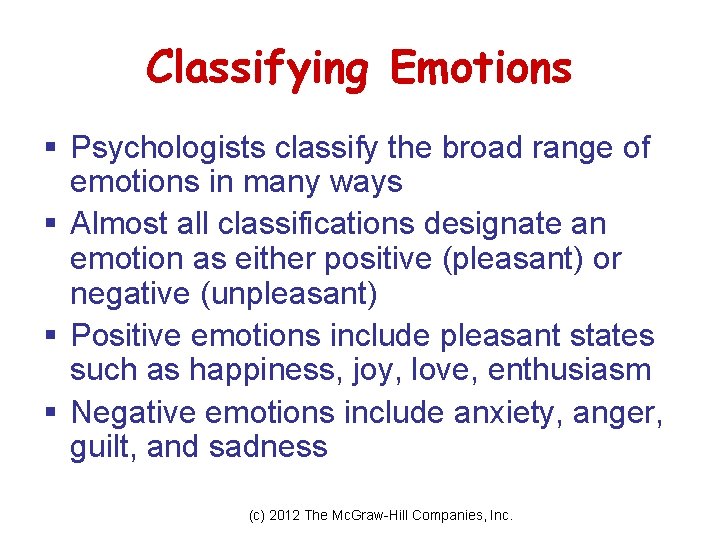 Classifying Emotions

▪ Psychologists classify the broad range of emotions in many ways

▪ Almost all classifications designate an emotion as either positive (pleasant) or negative (unpleasant)

▪ Positive emotions include pleasant states such as happiness, joy, love, enthusiasm

▪ Negative emotions include anxiety, anger, guilt, and sadness

(c) 2012 The McGraw-Hill Companies, Inc.